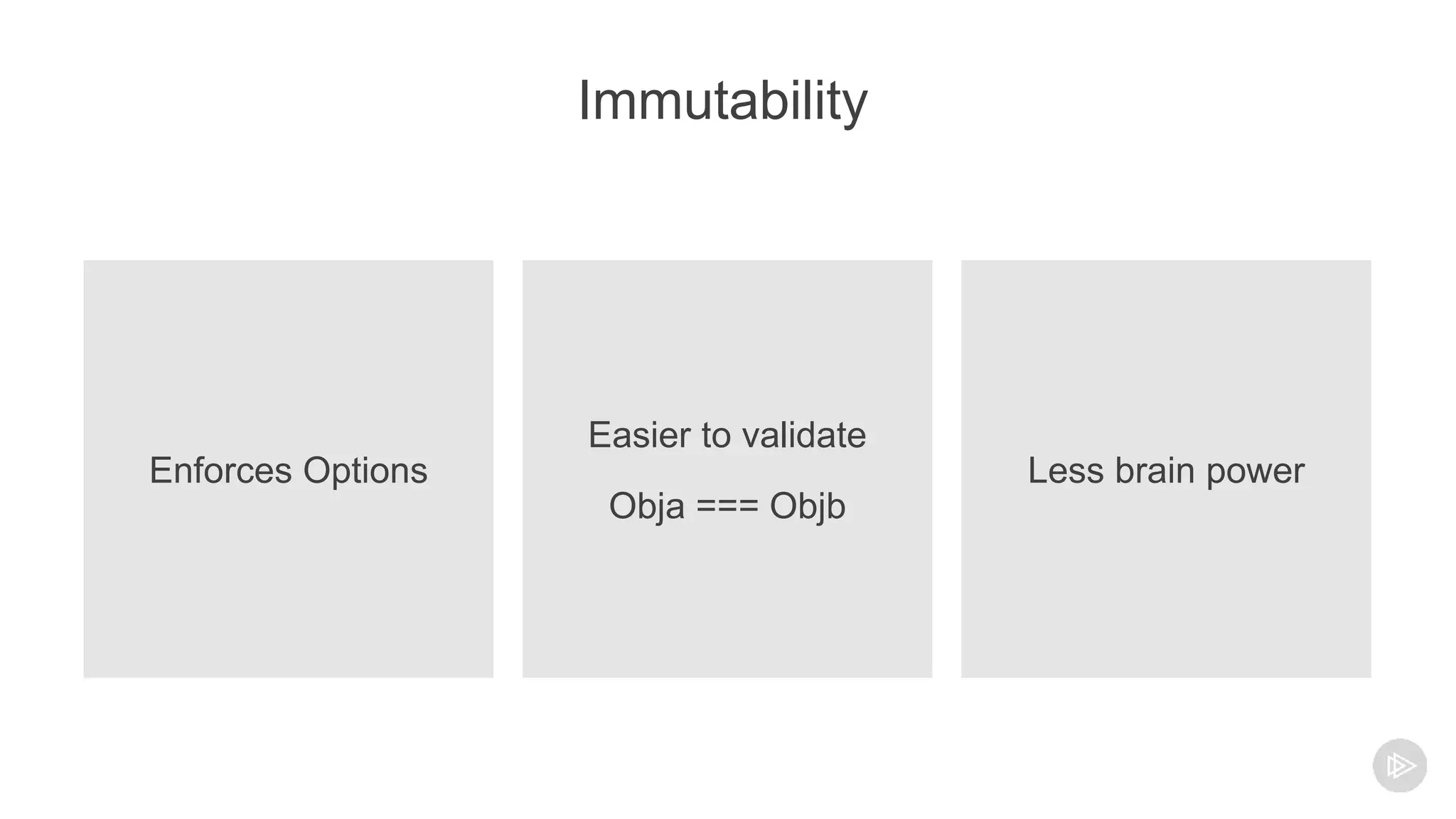 Immutability

Enforces Options

Easier to validate

Obja === Objb

Less brain power